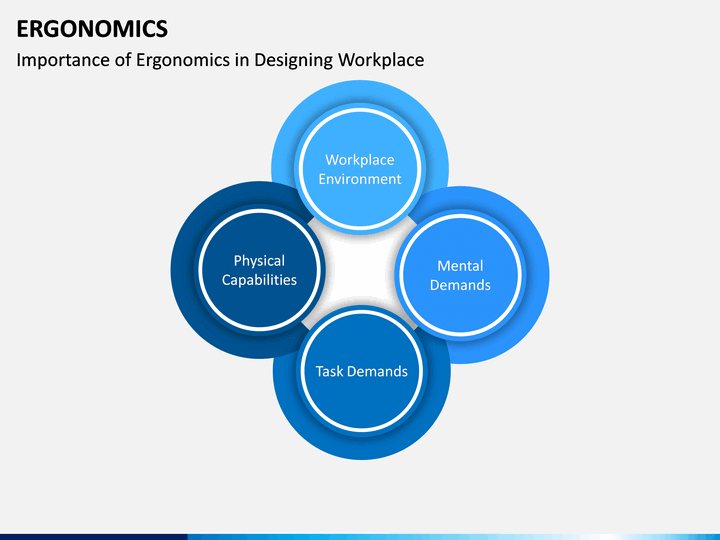 ERGONOMICS

Importance of Ergonomics in Designing Workplace

Workplace Environment

Physical Capabilities

Mental Demands

Task Demands